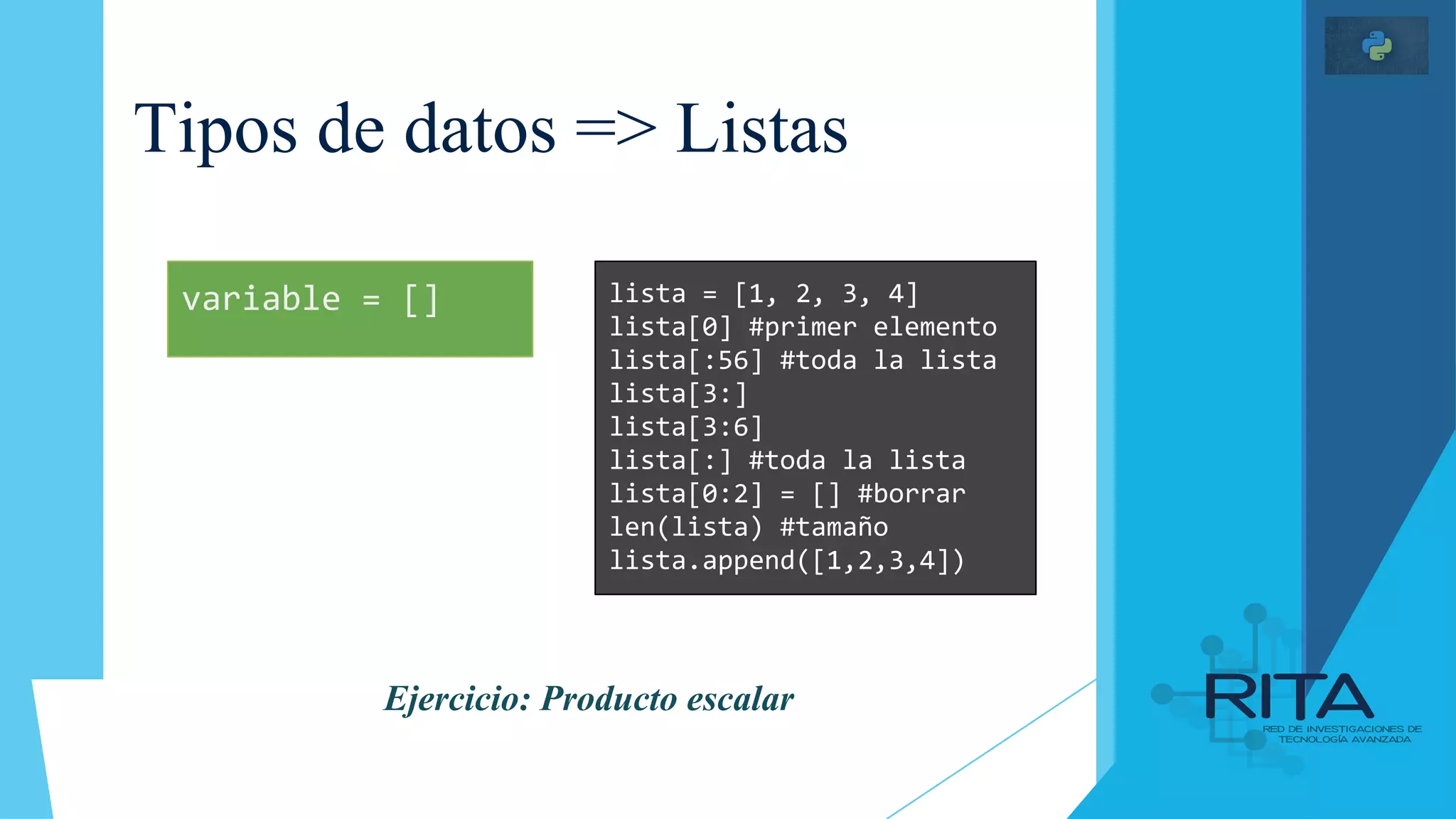 Tipos de datos => Listas

variable = []

lista = [1, 2, 3, 4]
lista[0] #primer elemento
lista[:56] #toda la lista
lista[3:]
lista[3:6]
lista[:] #toda la lista
lista[0:2] = [] #borrar
len(lista) #tamaño
lista.append([1,2,3,4])

Ejercicio: Producto escalar

RITA
RED DE INVESTIGACIONES DE TECNOLOGÍA AVANZADA